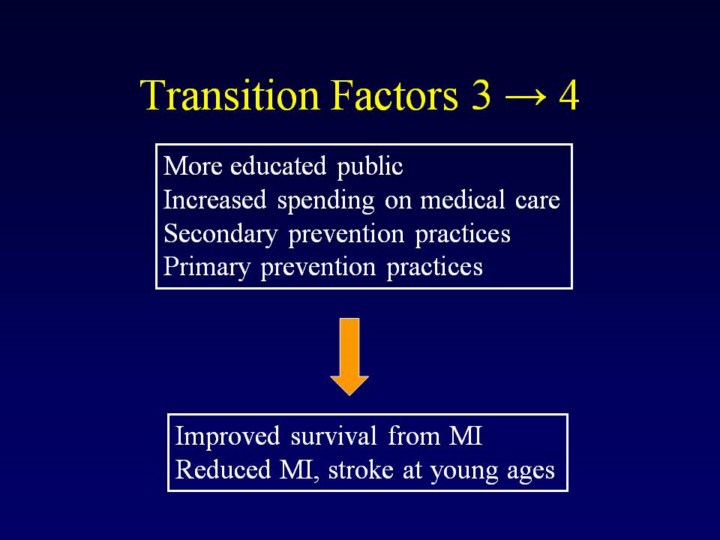 Transition Factors 3 → 4

More educated public
Increased spending on medical care
Secondary prevention practices
Primary prevention practices

Improved survival from MI
Reduced MI, stroke at young ages